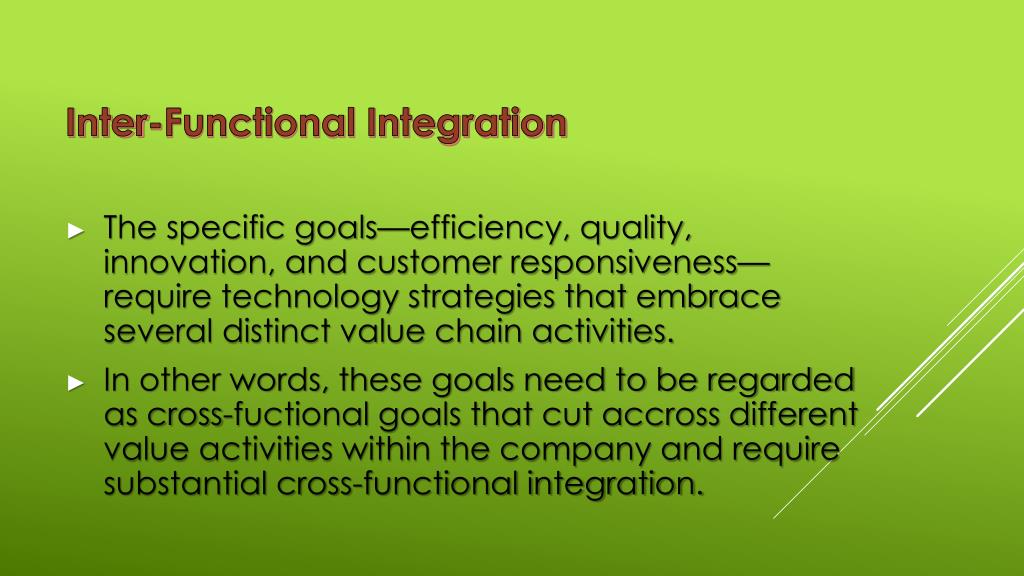 Inter-Functional Integration

► The specific goals—efficiency, quality, innovation, and customer responsiveness—require technology strategies that embrace several distinct value chain activities.

► In other words, these goals need to be regarded as cross-fuctional goals that cut accross different value activities within the company and require substantial cross-functional integration.